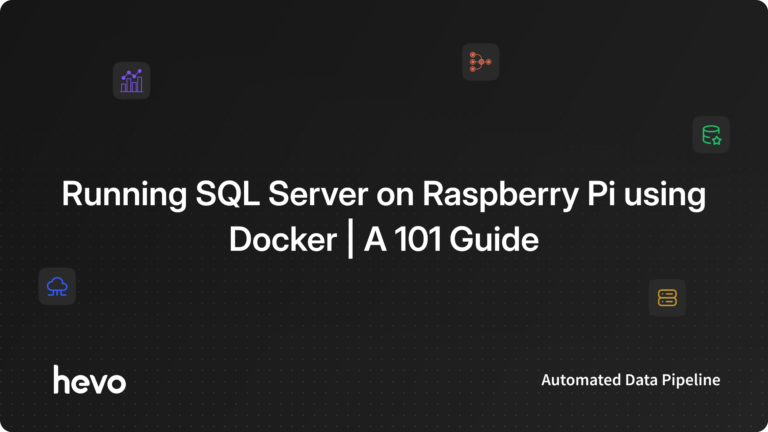 Running SQL Server on Raspberry Pi using Docker | A 101 Guide

hevo

Automated Data Pipeline